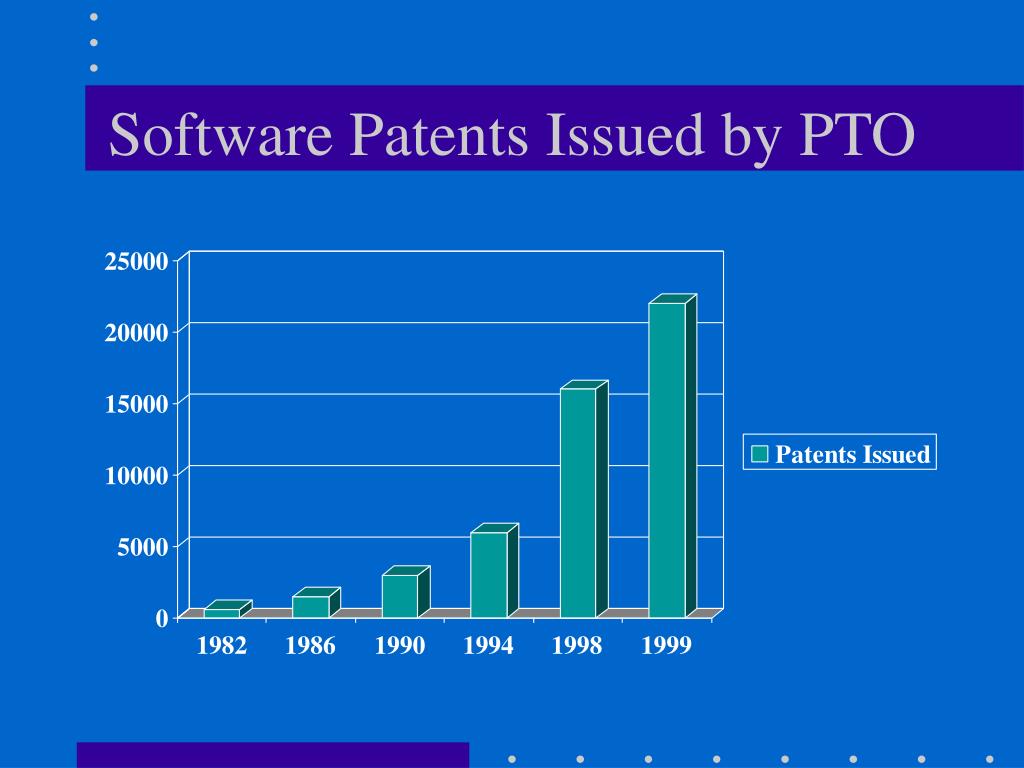 Software Patents Issued by PTO

25000
20000
15000
10000
5000
0

1982
1986
1990
1994
1998
1999

Patents Issued